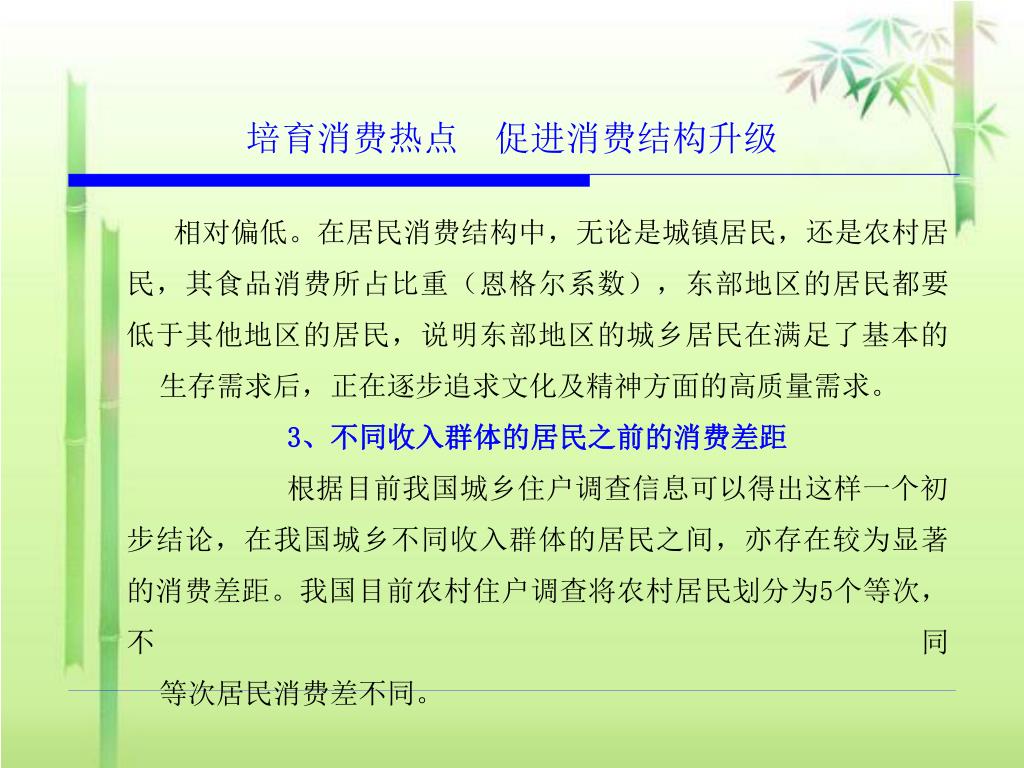 培育消费热点　促进消费结构升级

相对偏低。在居民消费结构中，无论是城镇居民，还是农村居民，其食品消费所占比重（恩格尔系数），东部地区的居民都要低于其他地区的居民，说明东部地区的城乡居民在满足了基本的生存需求后，正在逐步追求文化及精神方面的高质量需求。

3、不同收入群体的居民之前的消费差距

根据目前我国城乡住户调查信息可以得出这样一个初步结论，在我国城乡不同收入群体的居民之间，亦存在较为显著的消费差距。我国目前农村住户调查将农村居民划分为5个等次，不同等次居民消费差不同。